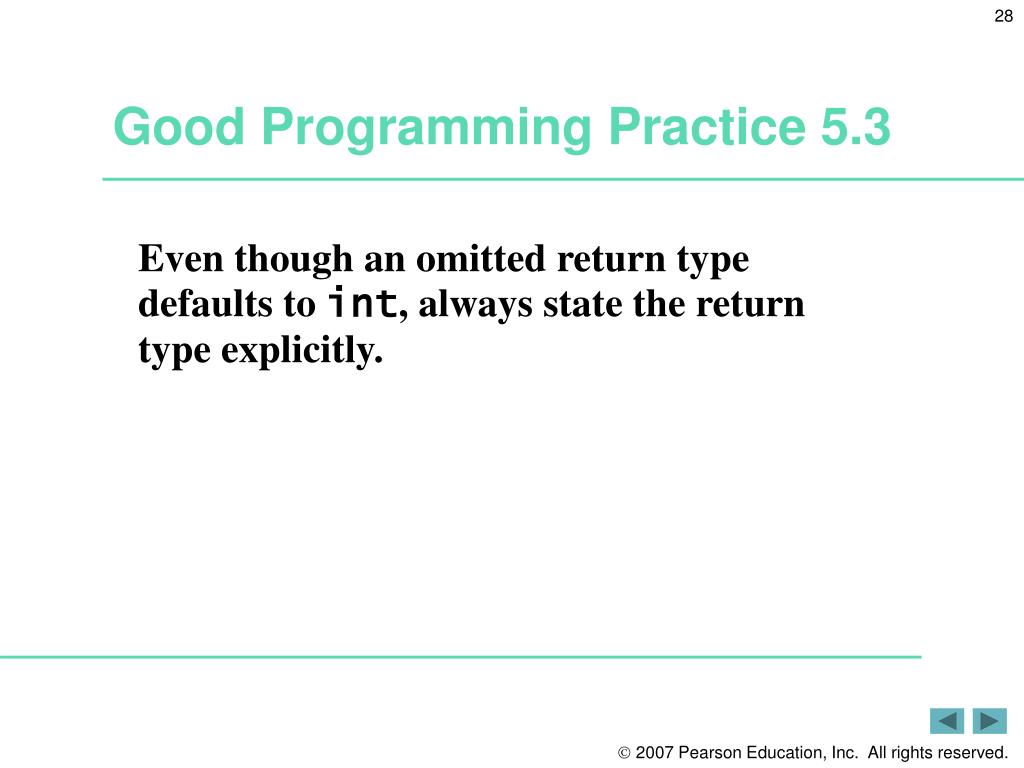 28

Good Programming Practice 5.3

Even though an omitted return type defaults to int, always state the return type explicitly.

© 2007 Pearson Education, Inc. All rights reserved.